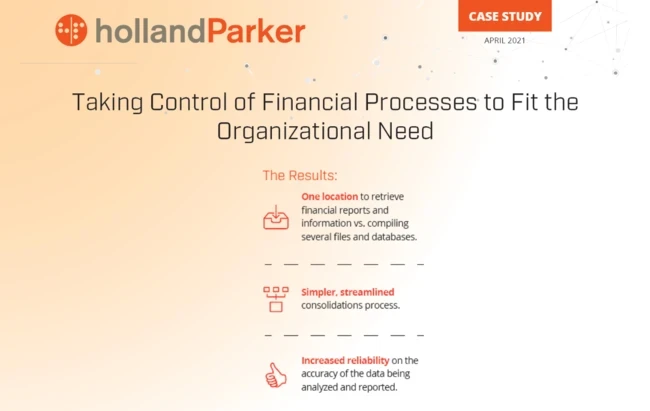 hollandParker

CASE STUDY

APRIL 2021

Taking Control of Financial Processes to Fit the Organizational Need

The Results:

One location to retrieve financial reports and information vs. compiling several files and databases.

Simpler, streamlined consolidations process.

Increased reliability on the accuracy of the data being analyzed and reported.